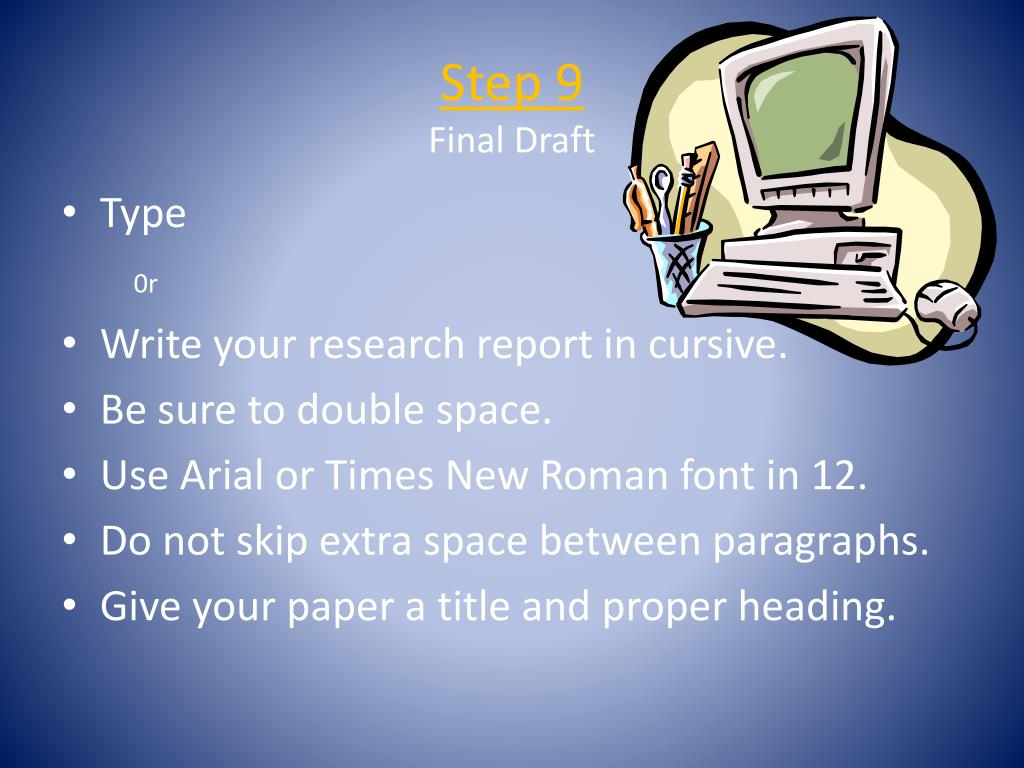 Step 9
Final Draft

• Type

0r

• Write your research report in cursive.
• Be sure to double space.
• Use Arial or Times New Roman font in 12.
• Do not skip extra space between paragraphs.
• Give your paper a title and proper heading.